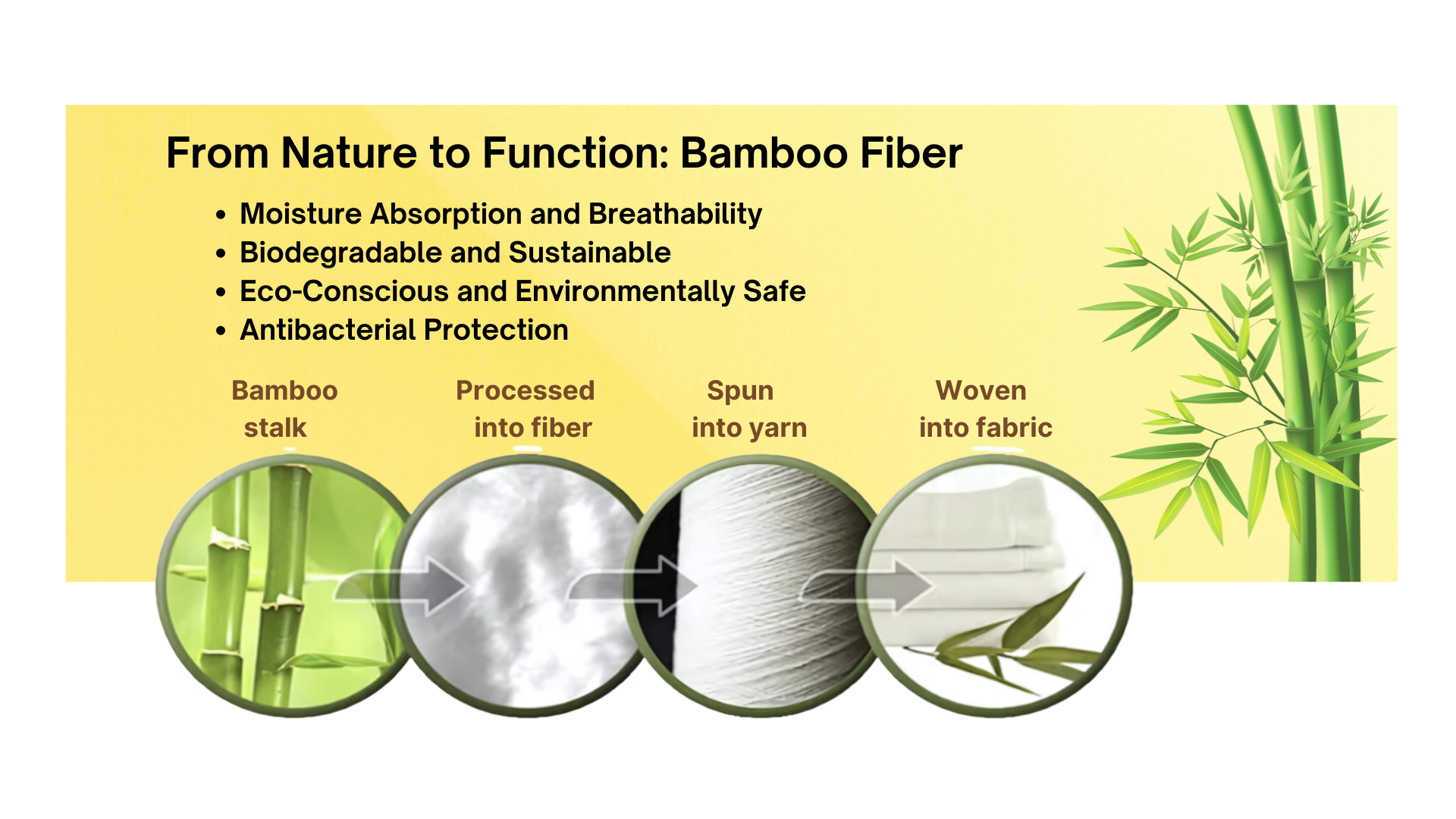 From Nature to Function: Bamboo Fiber

• Moisture Absorption and Breathability
• Biodegradable and Sustainable
• Eco-Conscious and Environmentally Safe
• Antibacterial Protection

Bamboo stalk

Processed into fiber

Spun into yarn

Woven into fabric